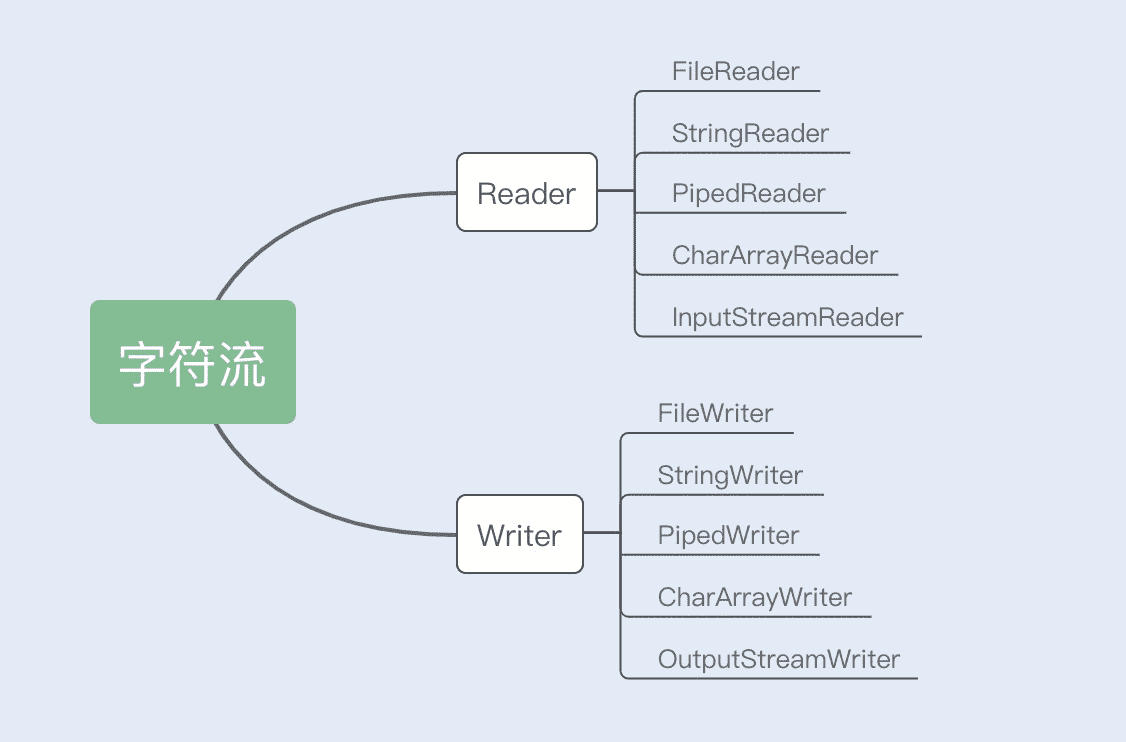 字符流

Reader

FileReader

StringReader

PipedReader

CharArrayReader

InputStreamReader

Writer

FileWriter

StringWriter

PipedWriter

CharArrayWriter

OutputStreamWriter